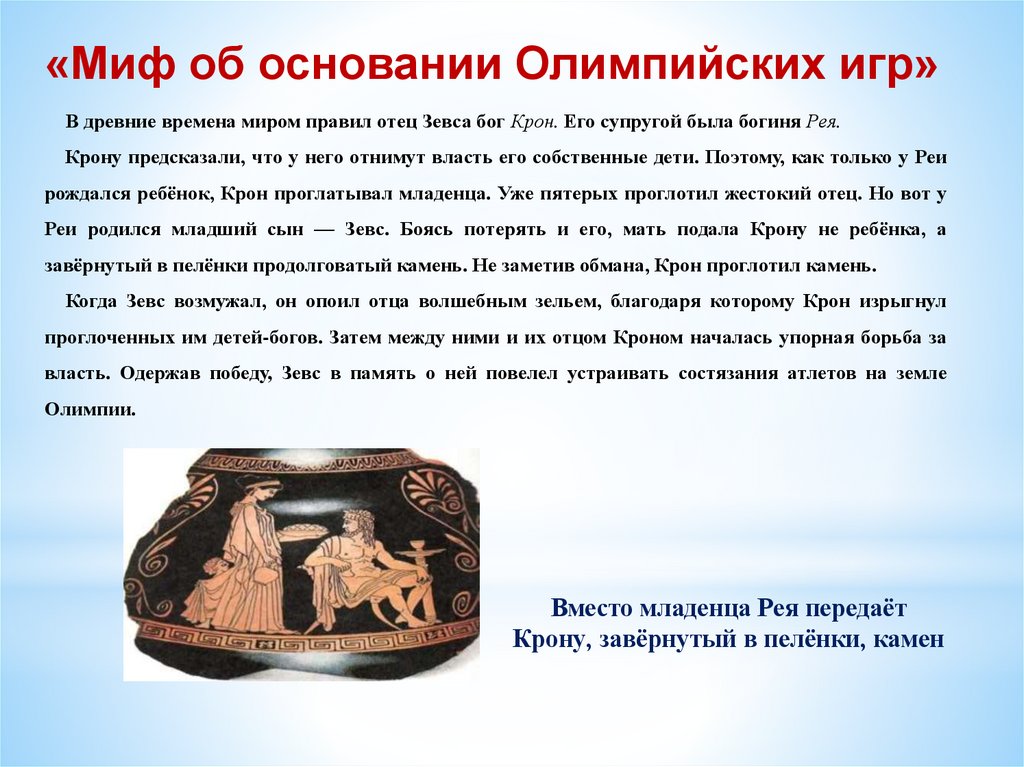 «Миф об основании Олимпийских игр»

В древние времена миром правил отец Зевса бог Крон. Его супругой была богиня Рея.

Крону предсказали, что у него отнимут власть его собственные дети. Поэтому, как только у Реи рождался ребёнок, Крон проглатывал младенца. Уже пятерых проглотил жестокий отец. Но вот у Реи родился младший сын — Зевс. Боясь потерять и его, мать подала Крону не ребёнка, а завёрнутый в пелёнки продолговатый камень. Не заметив обмана, Крон проглотил камень.

Когда Зевс возмужал, он опоил отца волшебным зельем, благодаря которому Крон изрыгнул проглоченных им детей-богов. Затем между ними и их отцом Кроном началась упорная борьба за власть. Одержав победу, Зевс в память о ней повелел устраивать состязания атлетов на земле Олимпии.

Вместо младенца Рея передаёт Крону, завёрнутый в пелёнки, камен